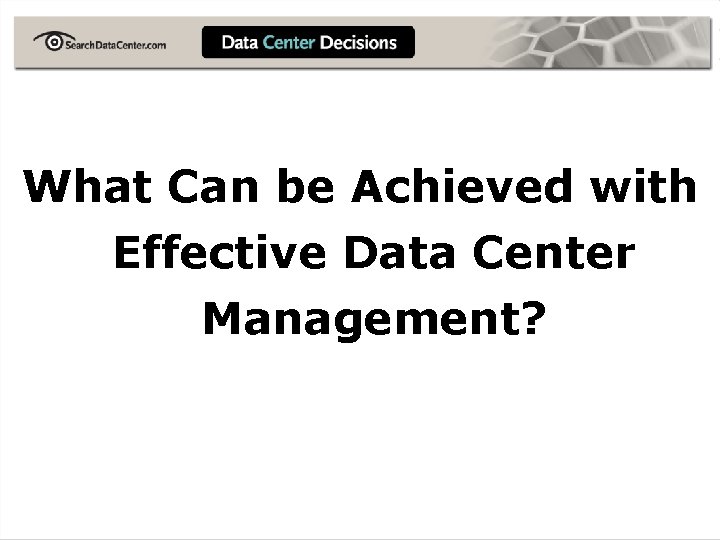 SearchDataCenter.com

Data Center Decisions

What Can be Achieved with Effective Data Center Management?